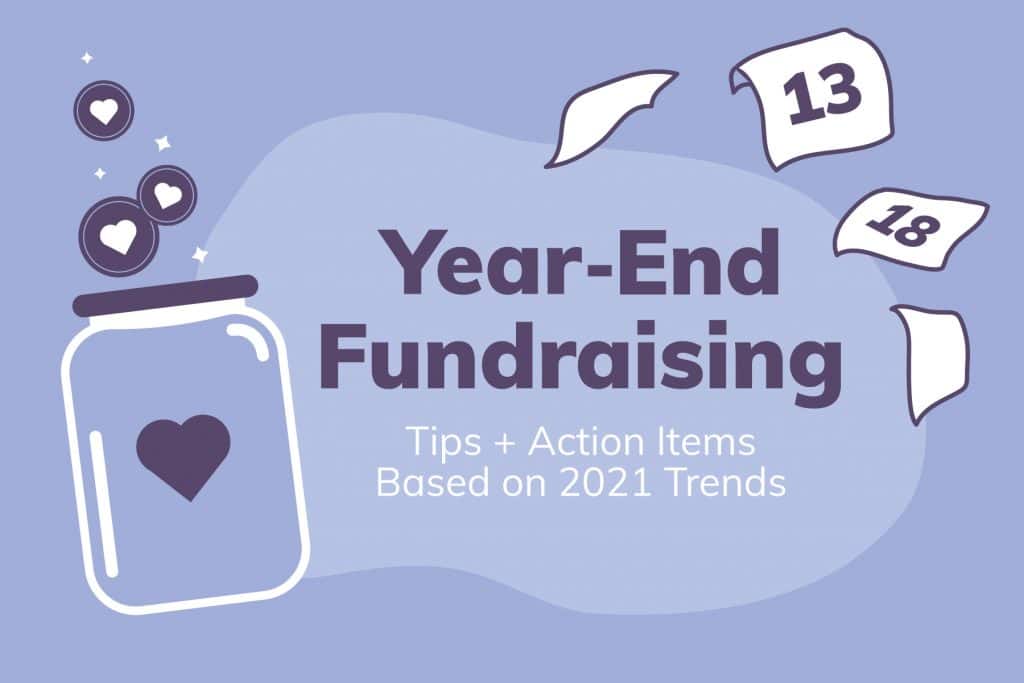 13

18

Year-End Fundraising

Tips + Action Items Based on 2021 Trends